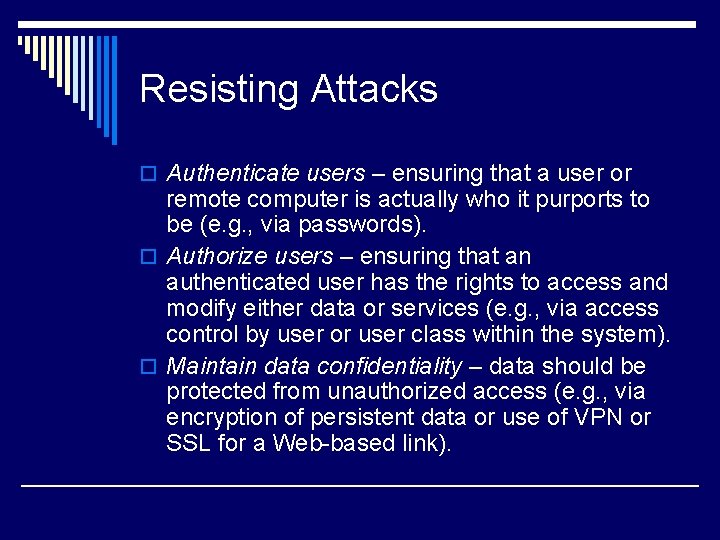 Resisting Attacks

Authenticate users – ensuring that a user or remote computer is actually who it purports to be (e.g., via passwords).

Authorize users – ensuring that an authenticated user has the rights to access and modify either data or services (e.g., via access control by user or user class within the system).

Maintain data confidentiality – data should be protected from unauthorized access (e.g., via encryption of persistent data or use of VPN or SSL for a Web-based link).